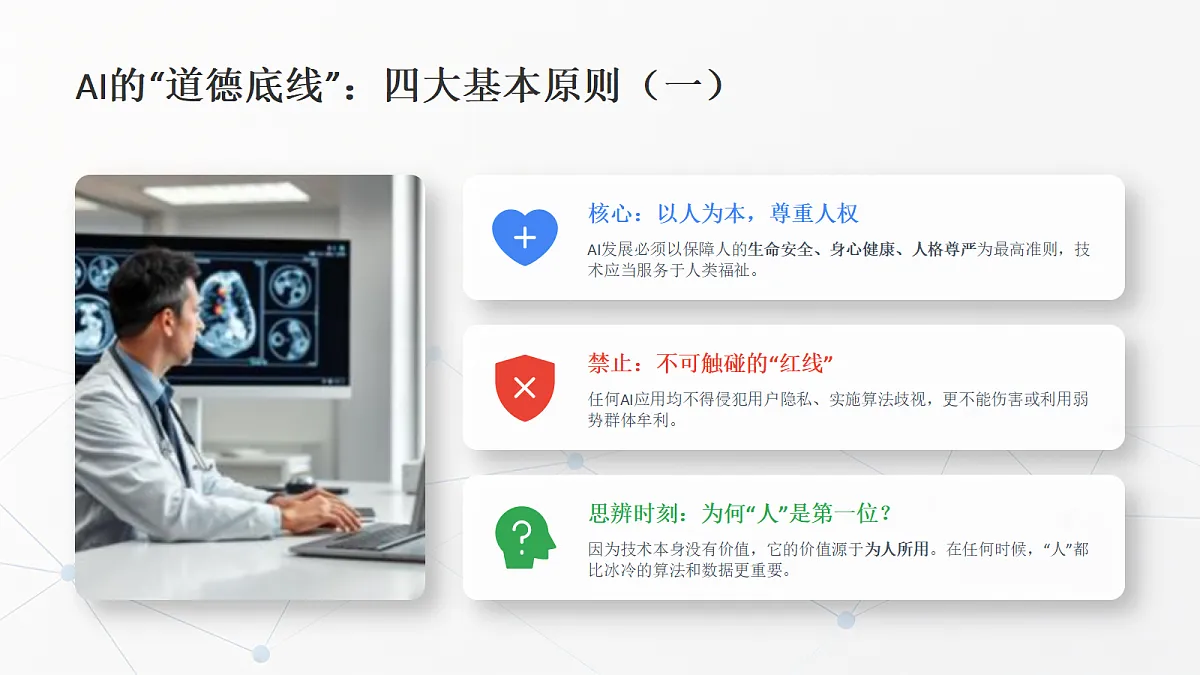 AI的“道德底线”：四大基本原则（一）

核心：以人为本，尊重人权

AI发展必须以保障人的生命安全、身心健康、人格尊严为最高准则，技术应当服务于人类福祉。

禁止：不可触碰的“红线”

任何AI应用均不得侵犯用户隐私、实施算法歧视，更不能伤害或利用弱势群体牟利。

思辨时刻：为何“人”是第一位？

因为技术本身没有价值，它的价值源于为人所用。在任何时候，“人”都比冰冷的算法和数据更重要。